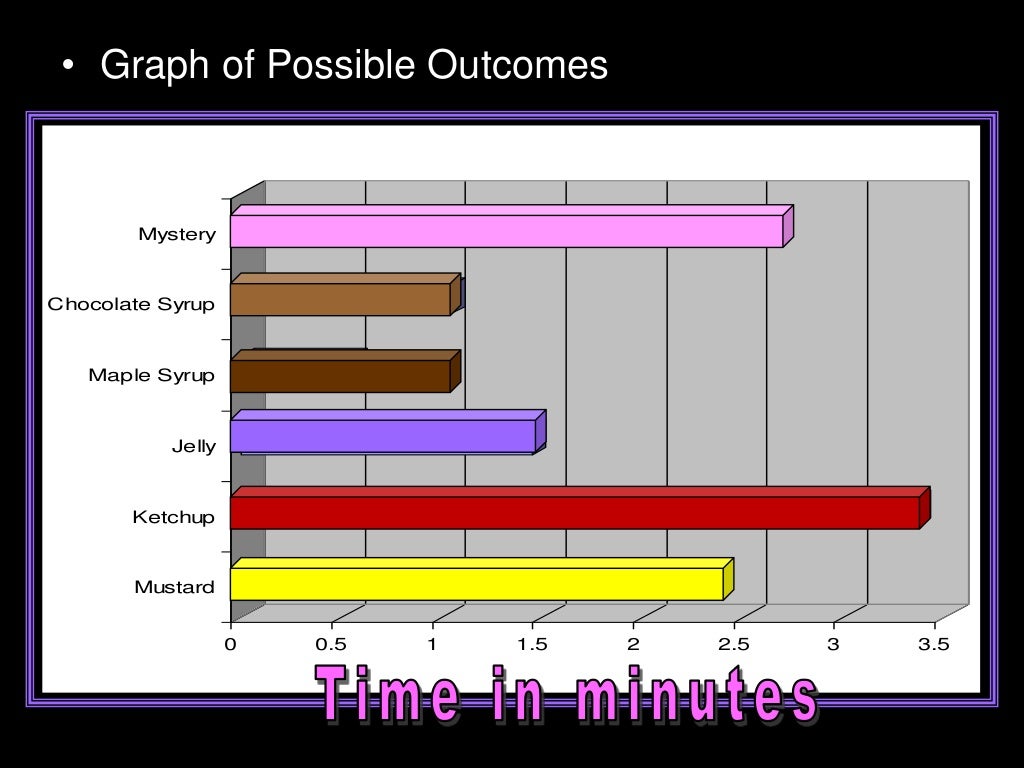 • Graph of Possible Outcomes

Mystery
Chocolate Syrup
Maple Syrup
Jelly
Ketchup
Mustard

0 0.5 1 1.5 2 2.5 3 3.5

Time in minutes